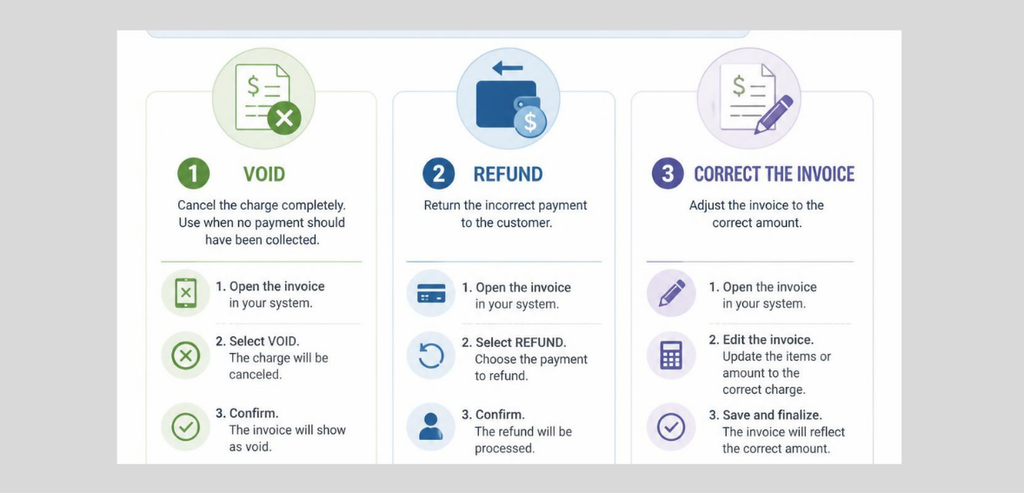 1 VOID

Cancel the charge completely. Use when no payment should have been collected.

1. Open the invoice in your system.

2. Select VOID. The charge will be canceled.

3. Confirm. The invoice will show as void.

2 REFUND

Return the incorrect payment to the customer.

1. Open the invoice in your system.

2. Select REFUND. Choose the payment to refund.

3. Confirm. The refund will be processed.

3 CORRECT THE INVOICE

Adjust the invoice to the correct amount.

1. Open the invoice in your system.

2. Edit the invoice. Update the items or amount to the correct charge.

3. Save and finalize. The invoice will reflect the correct amount.